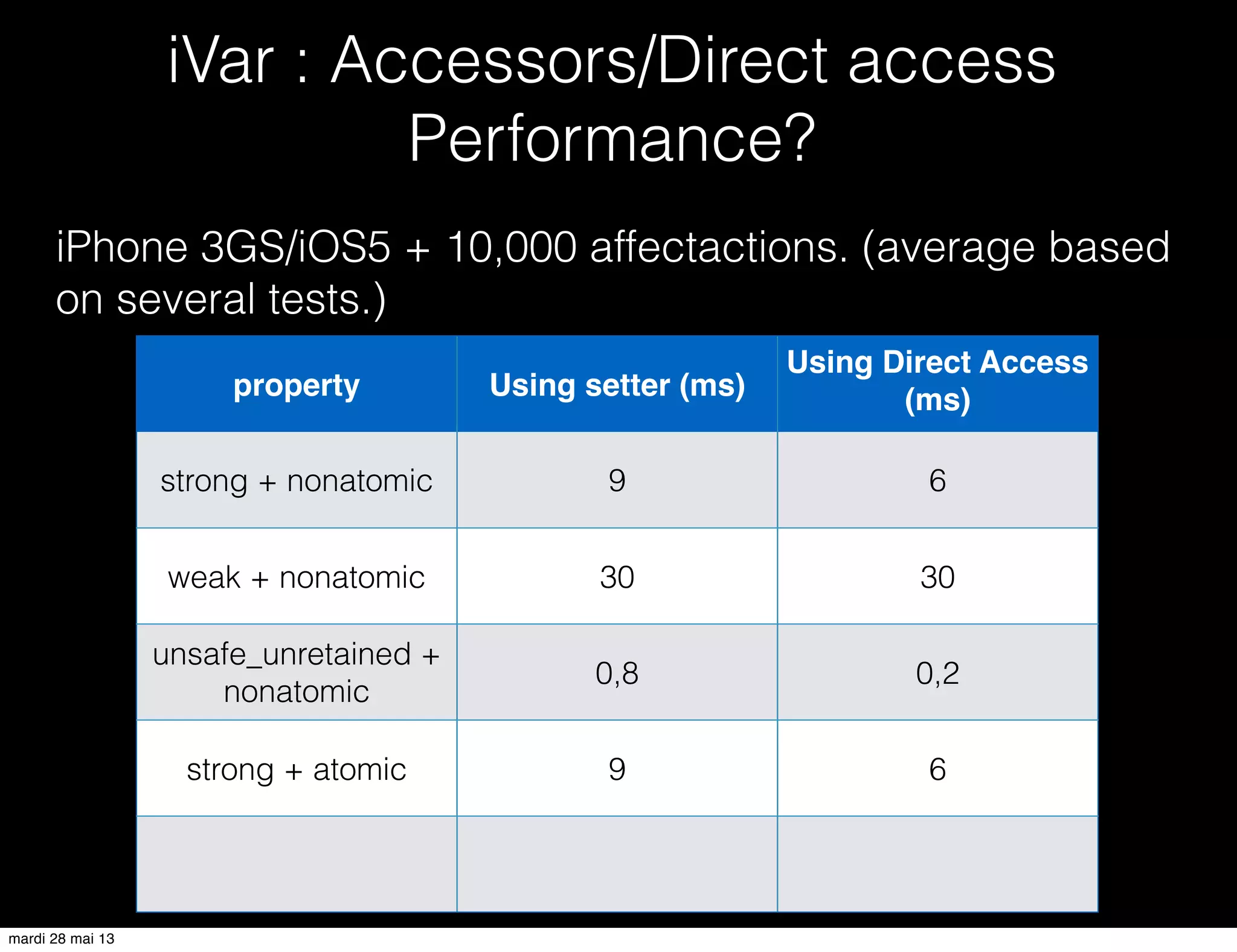 iVar : Accessors/Direct access Performance?

iPhone 3GS/iOS5 + 10,000 affectactions. (average based on several tests.)

| property | Using setter (ms) | Using Direct Access (ms) |
|---|---|---|
| strong + nonatomic | 9 | 6 |
| weak + nonatomic | 30 | 30 |
| unsafe_unretained + nonatomic | 0,8 | 0,2 |
| strong + atomic | 9 | 6 |
| | | |

mardi 28 mai 13